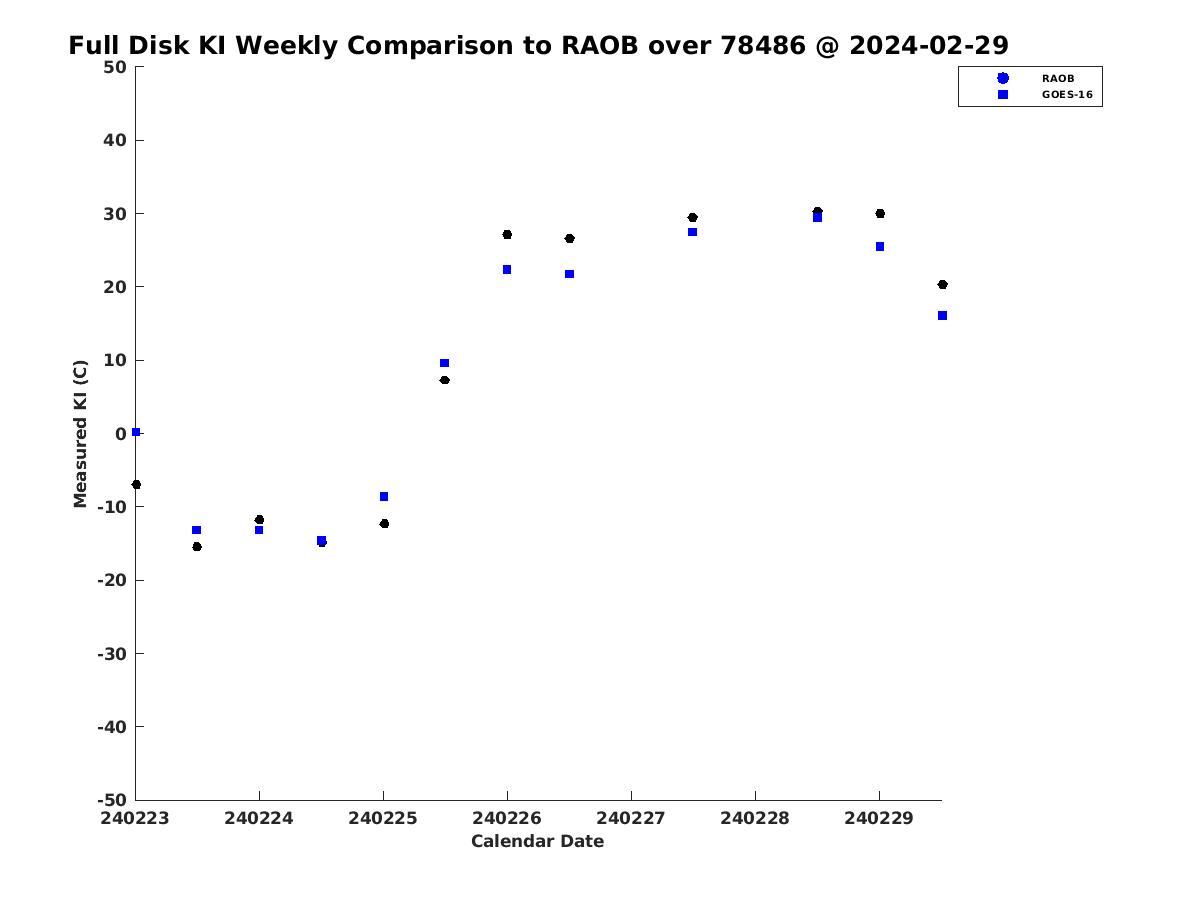 Full Disk KI Weekly Comparison to RAOB over 78486 @ 2024-02-29

RAOB
GOES-16

Measured KI (C)

50
40
30
20
10
0
-10
-20
-30
-40
-50

240223
240224
240225
240226
240227
240228
240229

Calendar Date